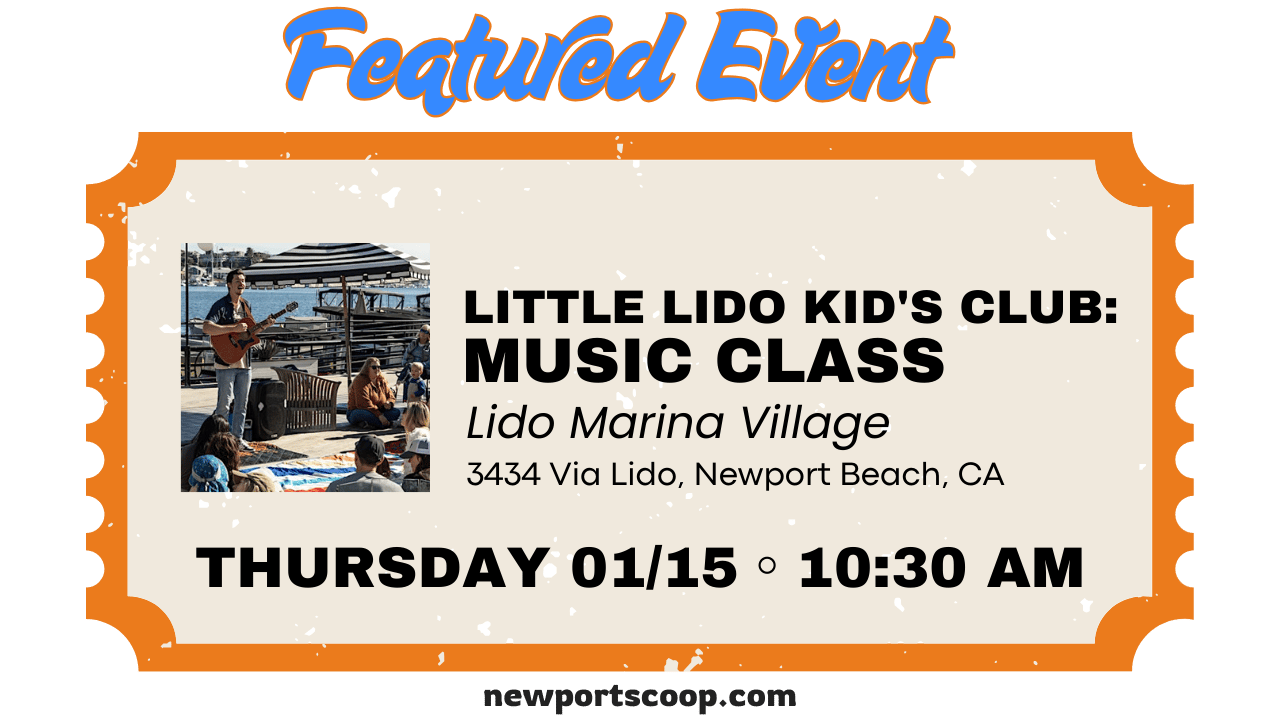 Featured Event

LITTLE LIDO KID'S CLUB:
MUSIC CLASS

Lido Marina Village

3434 Via Lido, Newport Beach, CA

THURSDAY 01/15 ◦ 10:30 AM

newportscoop.com